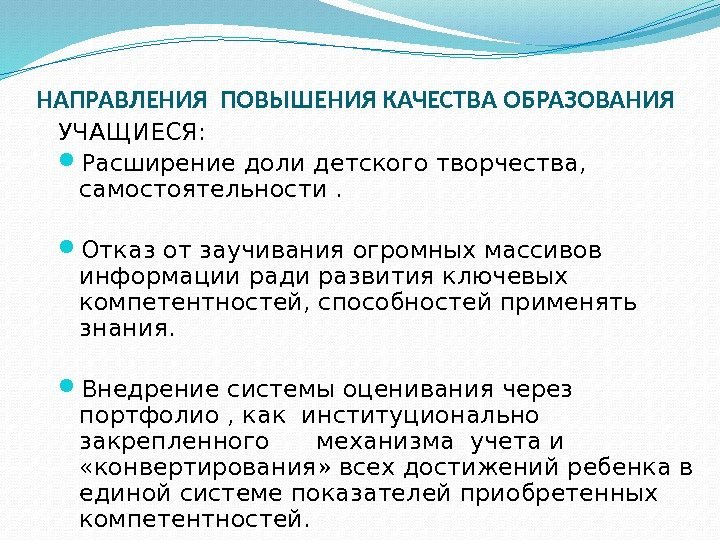 НАПРАВЛЕНИЯ ПОВЫШЕНИЯ КАЧЕСТВА ОБРАЗОВАНИЯ

УЧАЩИЕСЯ:

Расширение доли детского творчества, самостоятельности .

Отказ от заучивания огромных массивов информации ради развития ключевых компетентностей, способностей применять знания.

Внедрение системы оценивания через портфолио , как институционально закрепленного механизма учета и «конвертирования» всех достижений ребенка в единой системе показателей приобретенных компетентностей.